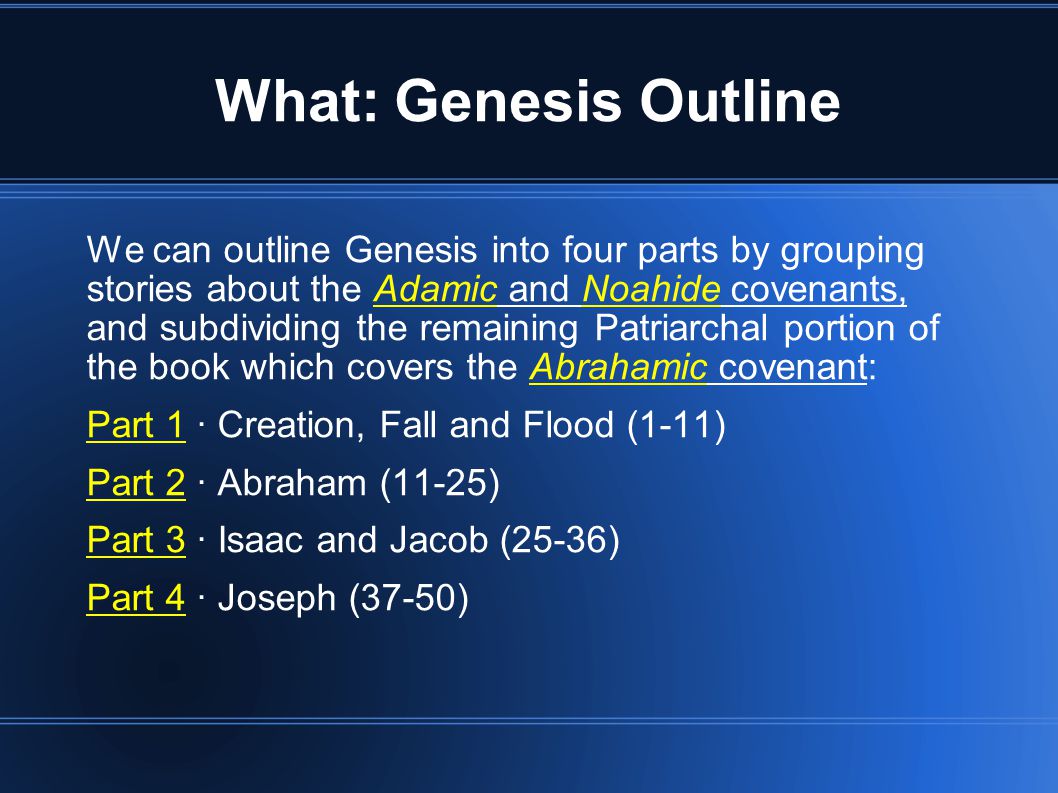 What: Genesis Outline

We can outline Genesis into four parts by grouping stories about the Adamic and Noahide covenants, and subdividing the remaining Patriarchal portion of the book which covers the Abrahamic covenant:

Part 1 · Creation, Fall and Flood (1-11)

Part 2 · Abraham (11-25)

Part 3 · Isaac and Jacob (25-36)

Part 4 · Joseph (37-50)